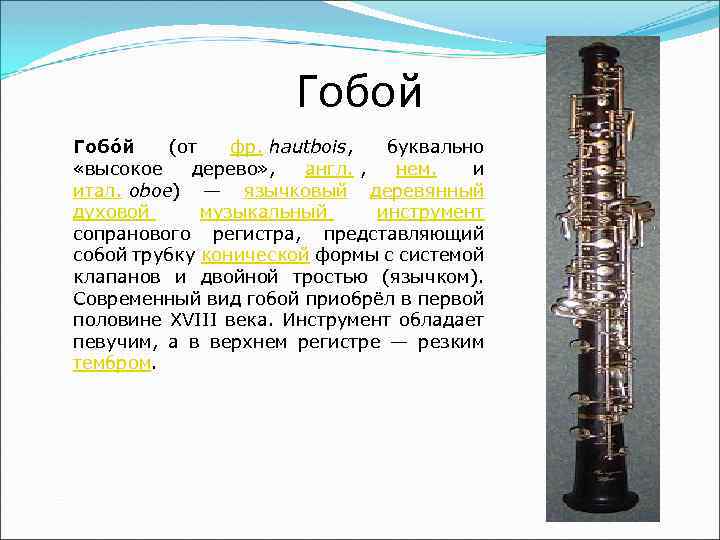 Гобой

Гобо́й (от фр. hautbois, буквально «высокое дерево», англ. , нем. и итал. oboe) — язычковый деревянный духовой музыкальный инструмент сопранового регистра, представляющий собой трубку конической формы с системой клапанов и двойной тростью (язычком). Современный вид гобой приобрёл в первой половине XVIII века. Инструмент обладает певучим, а в верхнем регистре — резким тембром.